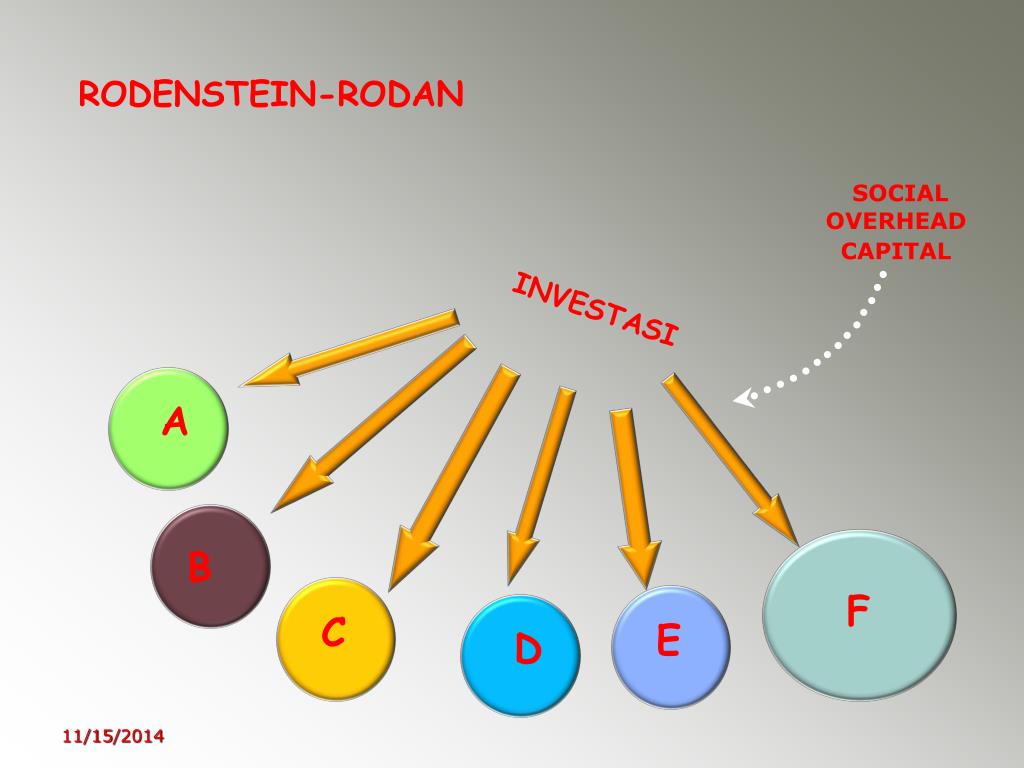 RODENSTEIN-RODAN

SOCIAL OVERHEAD CAPITAL

INVESTASI

A

B

C

D

E

F

11/15/2014